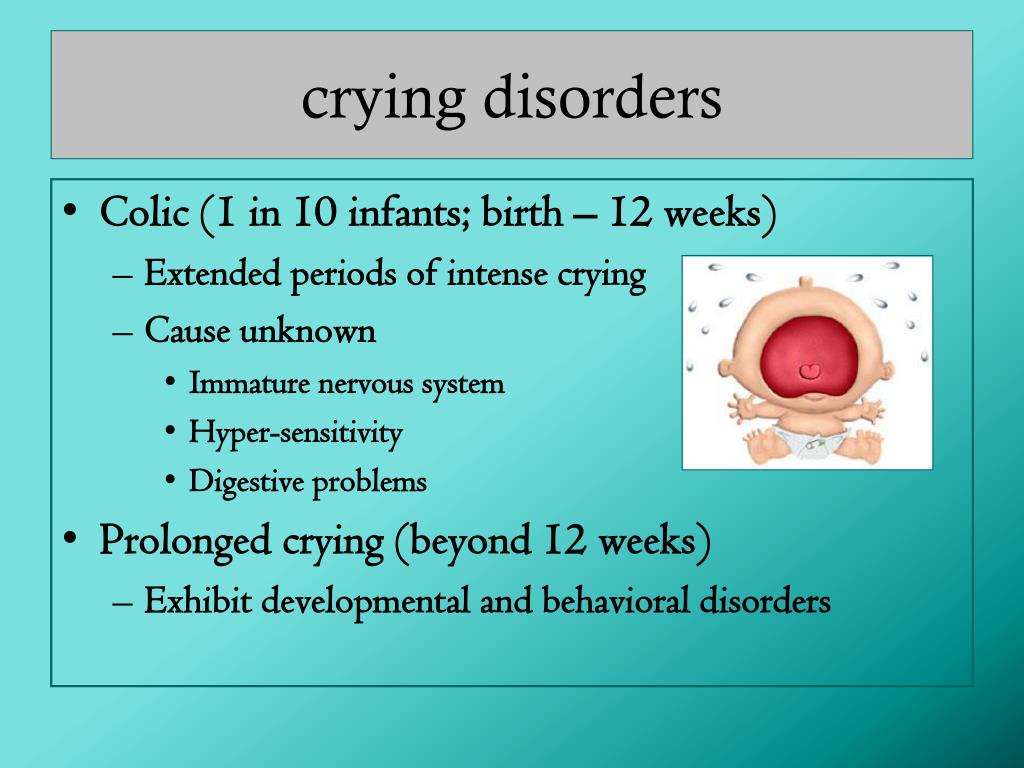 crying disorders

• Colic (1 in 10 infants; birth – 12 weeks)
– Extended periods of intense crying
– Cause unknown
• Immature nervous system
• Hyper-sensitivity
• Digestive problems
• Prolonged crying (beyond 12 weeks)
– Exhibit developmental and behavioral disorders